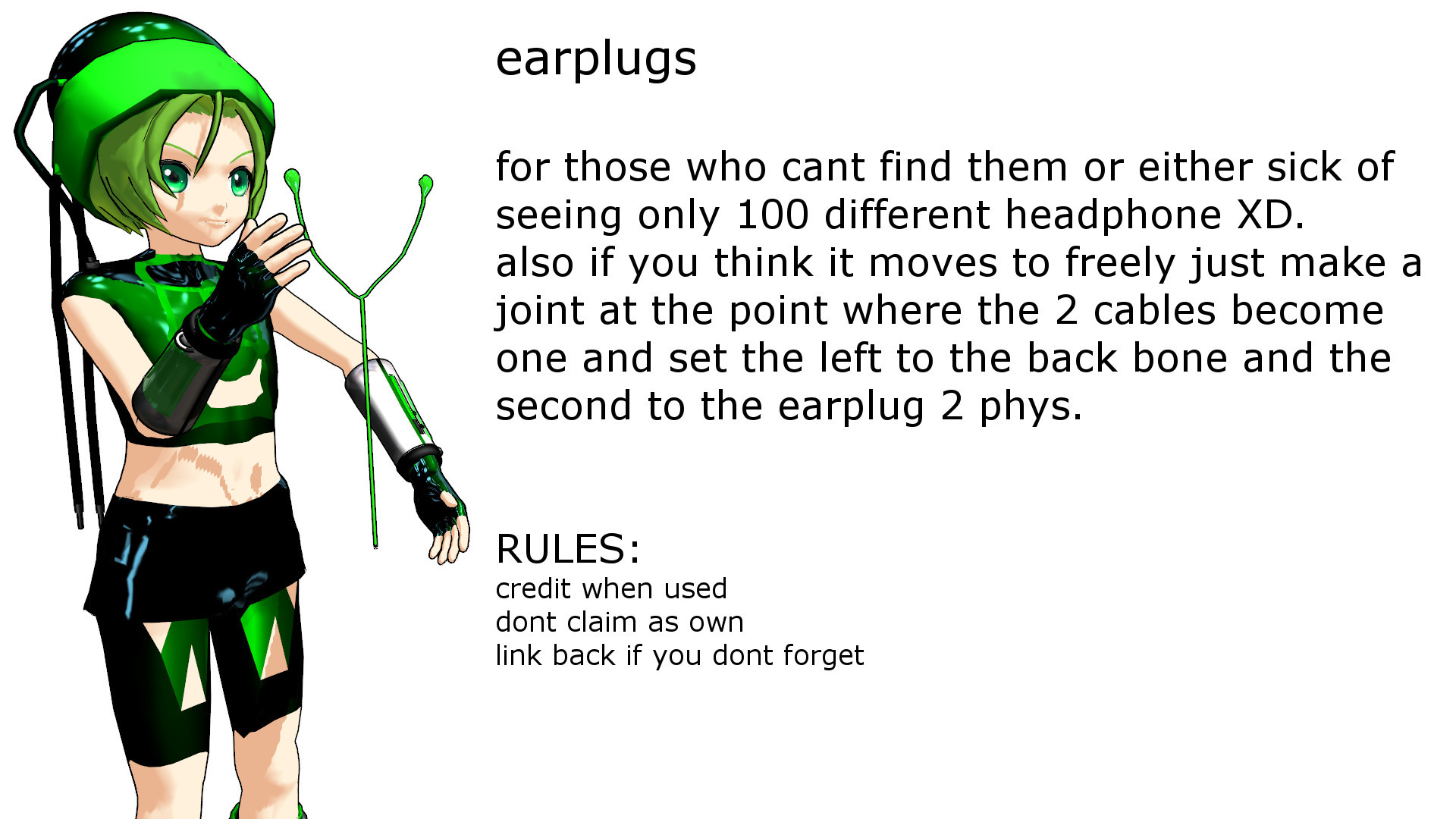 earplugs

for those who cant find them or either sick of seeing only 100 different headphone XD.
also if you think it moves to freely just make a joint at the point where the 2 cables become one and set the left to the back bone and the second to the earplug 2 phys.

RULES:
credit when used
dont claim as own
link back if you dont forget